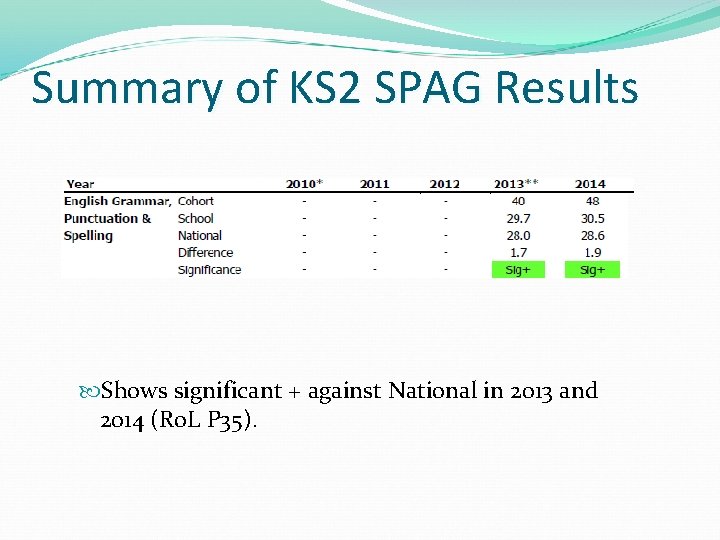 Summary of KS2 SPAG Results

| Year | | 2010* | 2011 | 2012 | 2013** | 2014 |
|---|---|---|---|---|---|---|
| English Grammar, Punctuation & Spelling | Cohort | - | - | - | 40 | 48 |
| | School | - | - | - | 29.7 | 30.5 |
| | National | - | - | - | 28.0 | 28.6 |
| | Difference | - | - | - | 1.7 | 1.9 |
| | Significance | - | - | - | Sig+ | Sig+ |

Shows significant + against National in 2013 and 2014 (RoL P35).